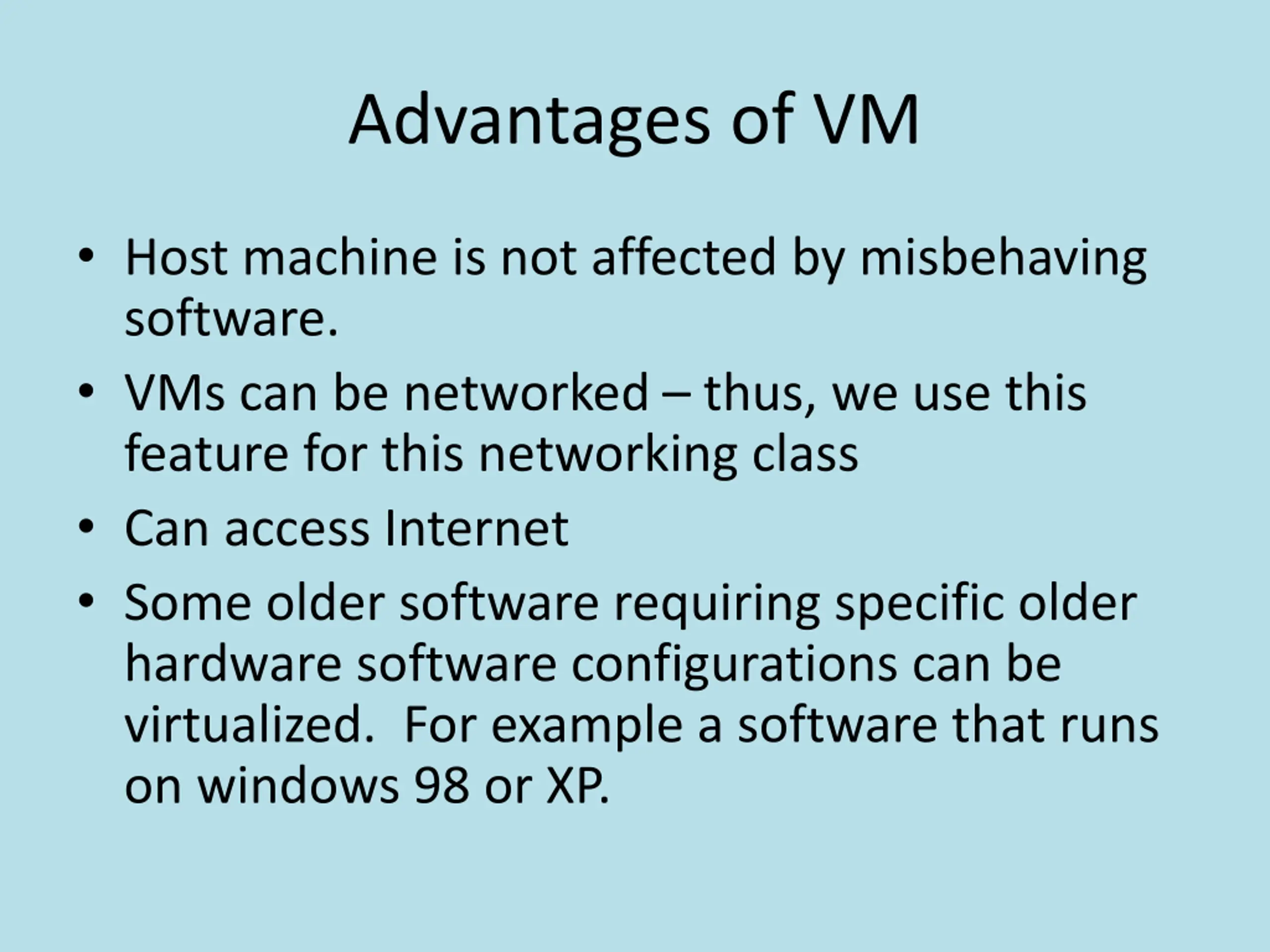 Advantages of VM

• Host machine is not affected by misbehaving software.
• VMs can be networked – thus, we use this feature for this networking class
• Can access Internet
• Some older software requiring specific older hardware software configurations can be virtualized.  For example a software that runs on windows 98 or XP.